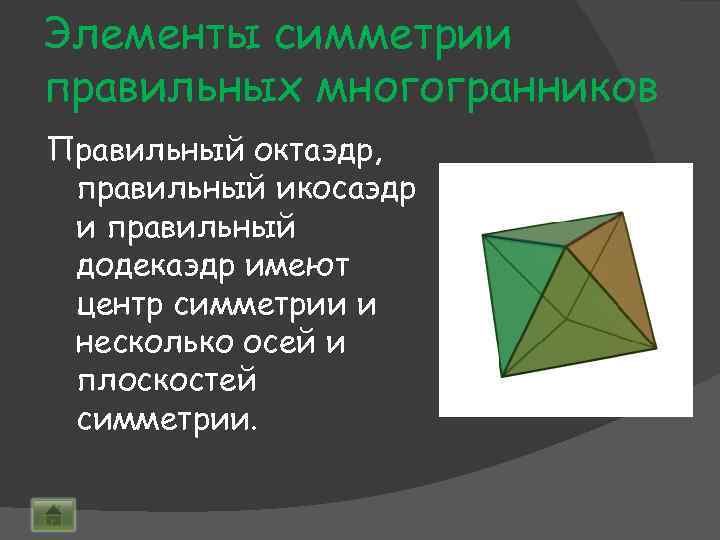 Элементы симметрии правильных многогранников

Правильный октаэдр, правильный икосаэдр и правильный додекаэдр имеют центр симметрии и несколько осей и плоскостей симметрии.